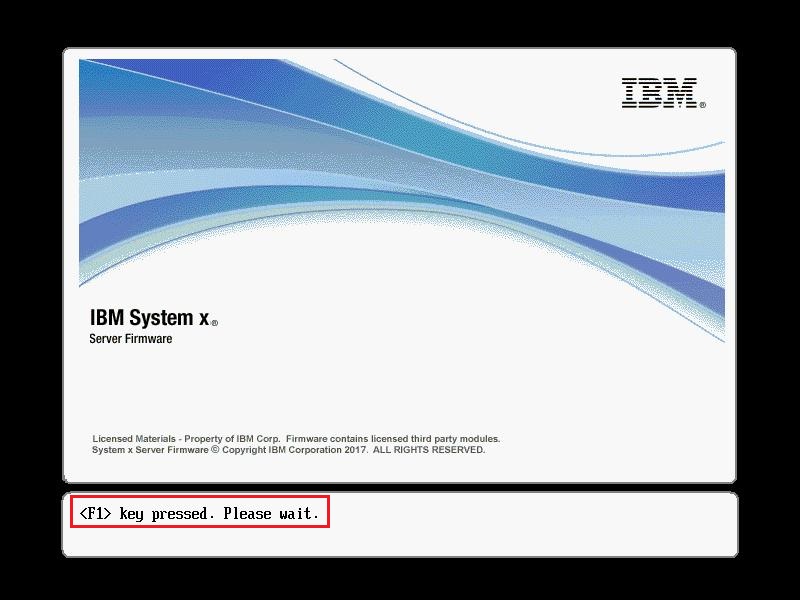 IBM®

IBM System x®
Server Firmware

Licensed Materials - Property of IBM Corp. Firmware contains licensed third party modules.
System x Server Firmware © Copyright IBM Corporation 2017. ALL RIGHTS RESERVED.

<F1> key pressed. Please wait.